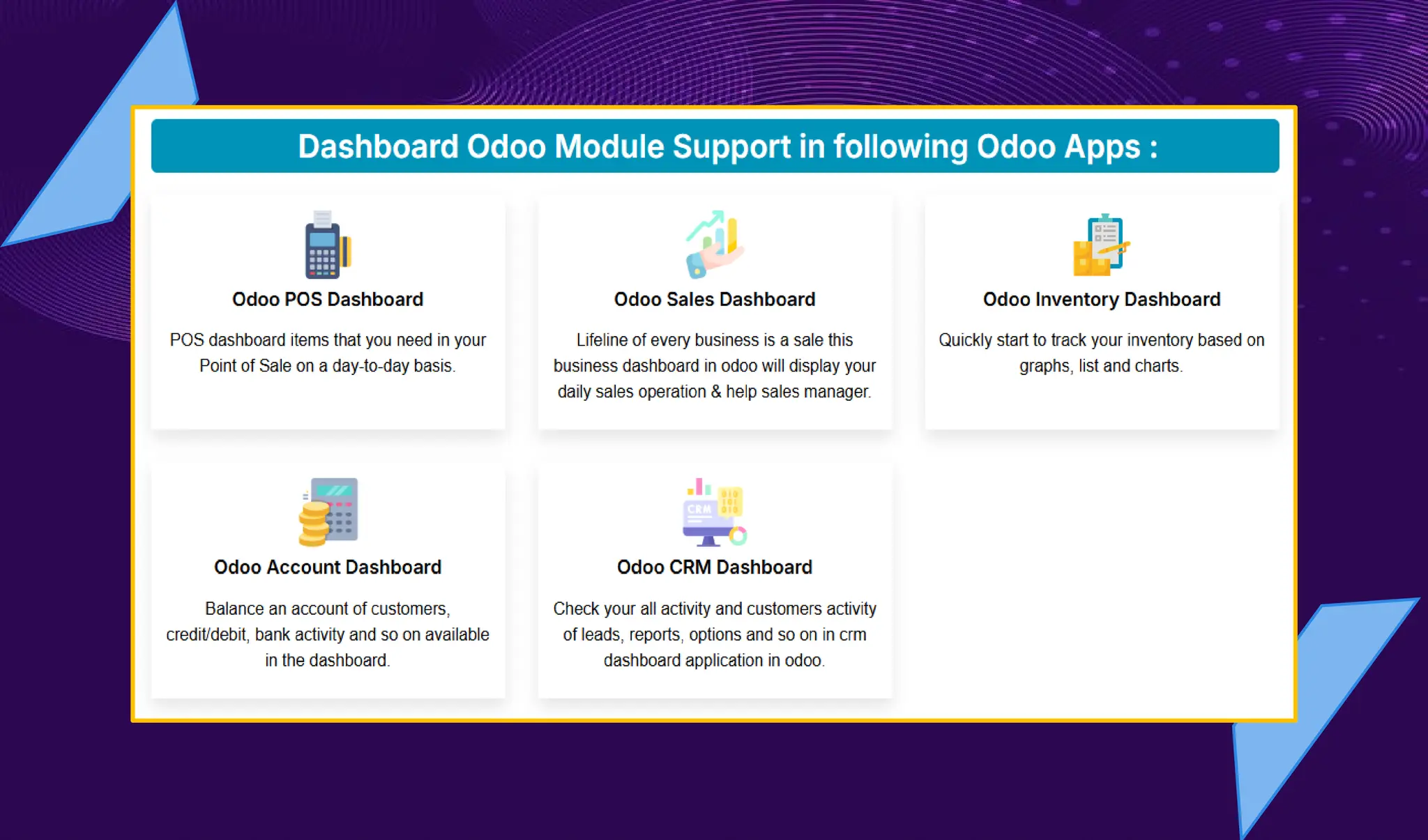 Dashboard Odoo Module Support in following Odoo Apps :

Odoo POS Dashboard

POS dashboard items that you need in your Point of Sale on a day-to-day basis.

Odoo Sales Dashboard

Lifeline of every business is a sale this business dashboard in odoo will display your daily sales operation & help sales manager.

Odoo Inventory Dashboard

Quickly start to track your inventory based on graphs, list and charts.

Odoo Account Dashboard

Balance an account of customers, credit/debit, bank activity and so on available in the dashboard.

CRM

Odoo CRM Dashboard

Check your all activity and customers activity of leads, reports, options and so on in crm dashboard application in odoo.